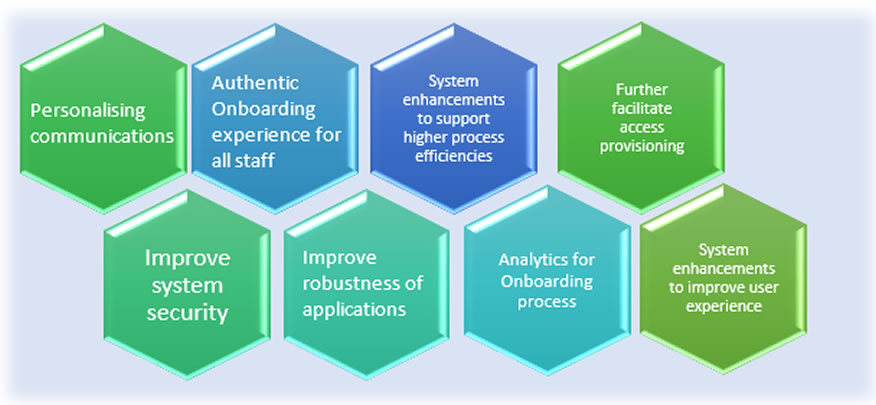 Personalising communications

Authentic Onboarding experience for all staff

System enhancements to support higher process efficiencies

Further facilitate access provisioning

Improve system security

Improve robustness of applications

Analytics for Onboarding process

System enhancements to improve user experience